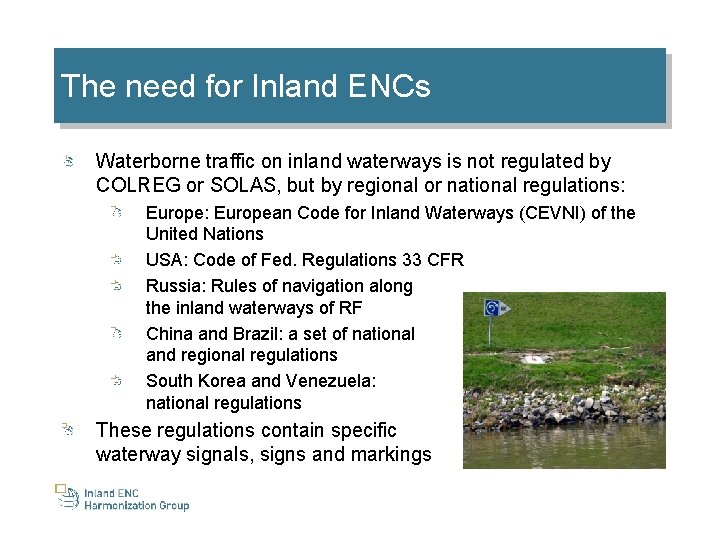 The need for Inland ENCs

Waterborne traffic on inland waterways is not regulated by COLREG or SOLAS, but by regional or national regulations:

Europe: European Code for Inland Waterways (CEVNI) of the United Nations

USA: Code of Fed. Regulations 33 CFR

Russia: Rules of navigation along the inland waterways of RF

China and Brazil: a set of national and regional regulations

South Korea and Venezuela: national regulations

These regulations contain specific waterway signals, signs and markings

Inland ENC Harmonization Group